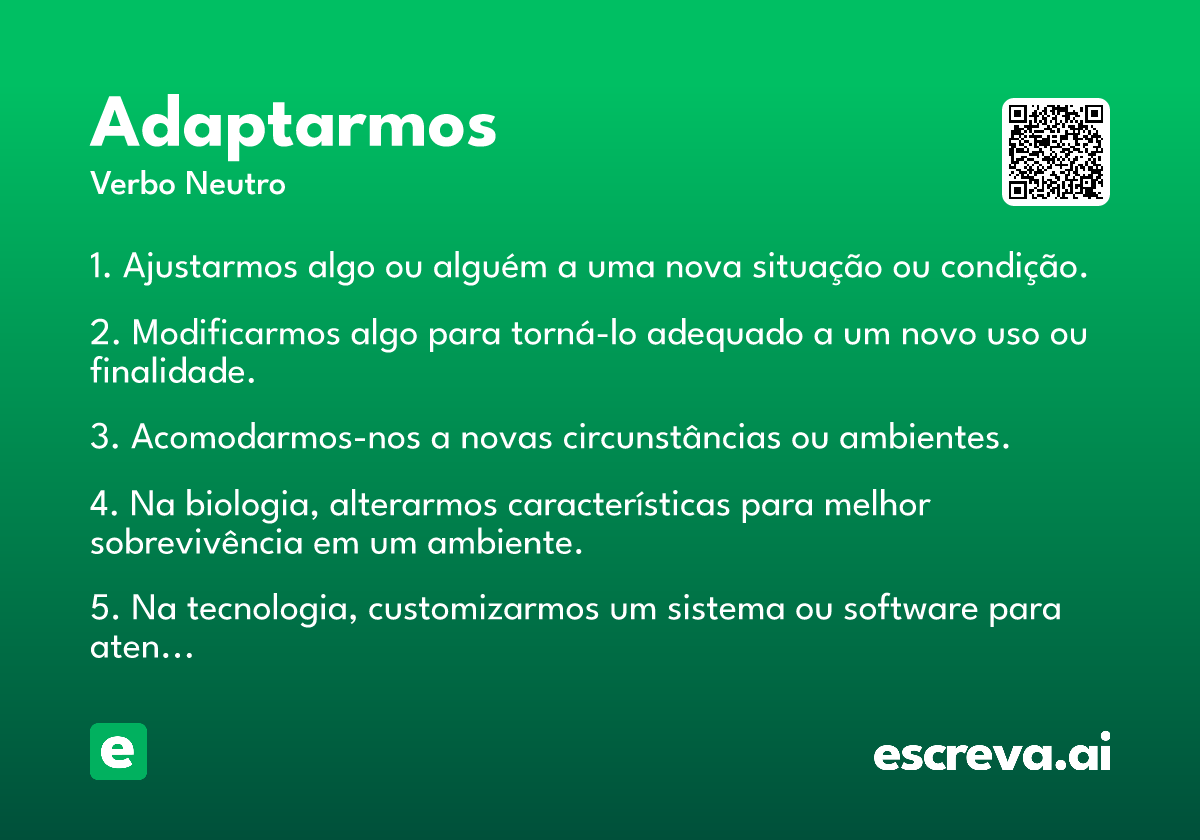 Adaptarmos
Verbo Neutro

1. Ajustarmos algo ou alguém a uma nova situação ou condição.

2. Modificarmos algo para torná-lo adequado a um novo uso ou finalidade.

3. Acomodarmos-nos a novas circunstâncias ou ambientes.

4. Na biologia, alterarmos características para melhor sobrevivência em um ambiente.

5. Na tecnologia, customizarmos um sistema ou software para aten...

e

escreva.ai